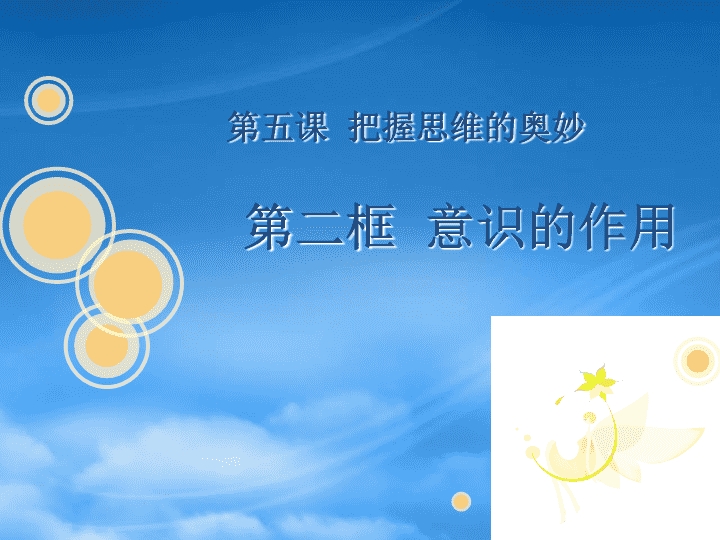 第五课 把握思维的奥妙

第二框 意识的作用